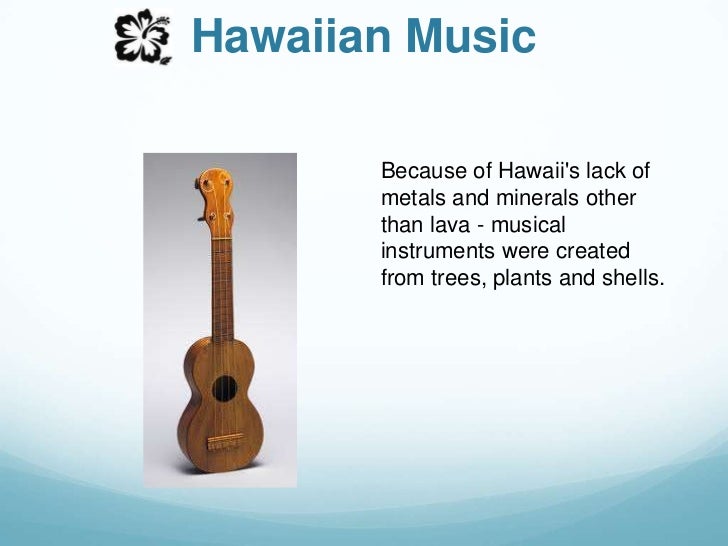 Hawaiian Music

Because of Hawaii's lack of metals and minerals other than lava - musical instruments were created from trees, plants and shells.